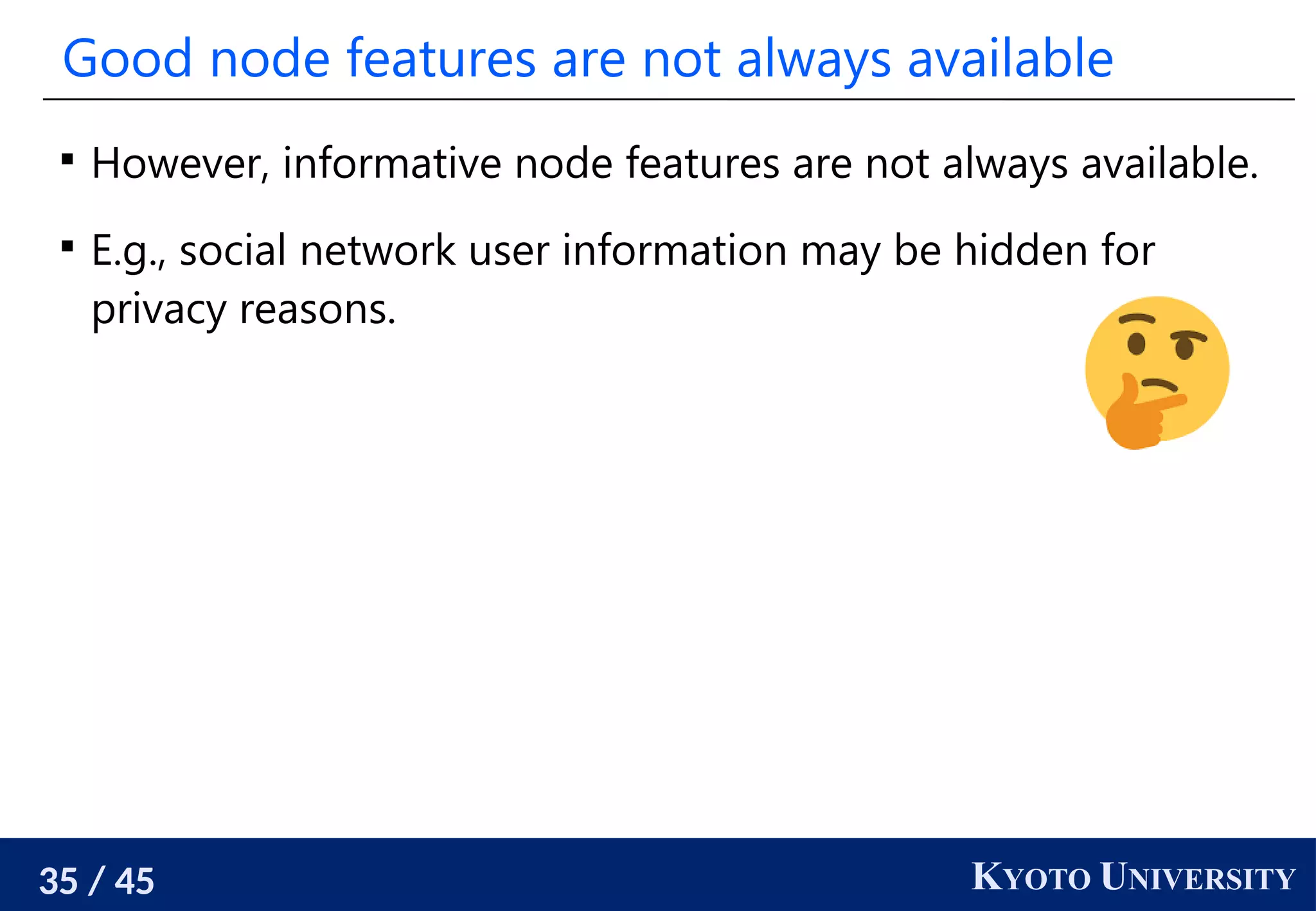 Good node features are not always available

▪ However, informative node features are not always available.

▪ E.g., social network user information may be hidden for privacy reasons.

35 / 45

KYOTO UNIVERSITY